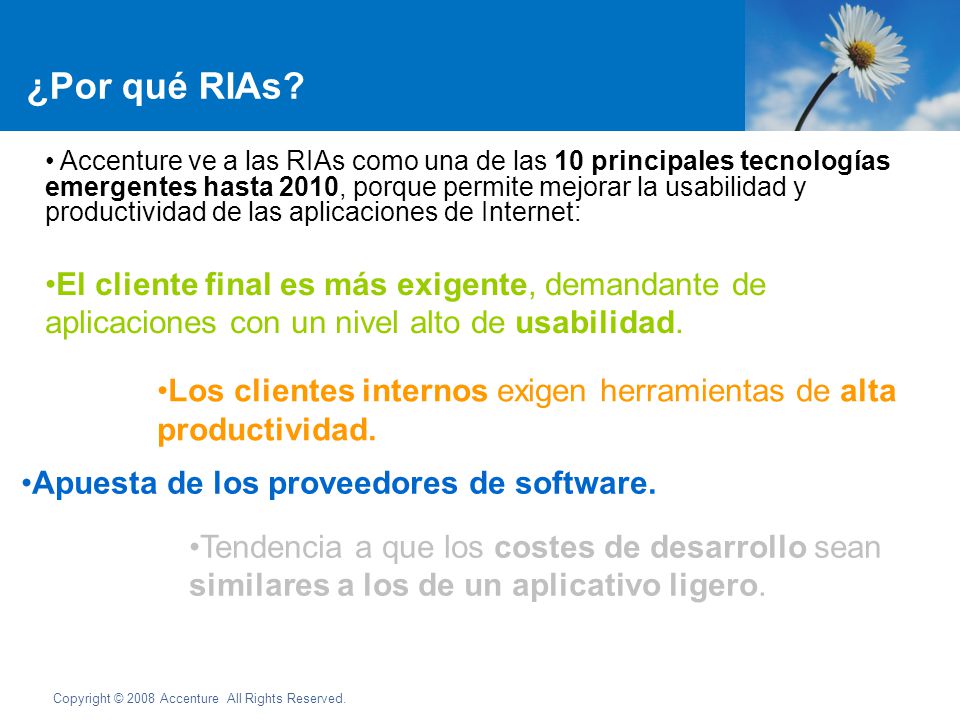 ¿Por qué RIAs?

• Accenture ve a las RIAs como una de las 10 principales tecnologías emergentes hasta 2010, porque permite mejorar la usabilidad y productividad de las aplicaciones de Internet:

•El cliente final es más exigente, demandante de aplicaciones con un nivel alto de usabilidad.

•Los clientes internos exigen herramientas de alta productividad.

•Apuesta de los proveedores de software.

•Tendencia a que los costes de desarrollo sean similares a los de un aplicativo ligero.

Copyright © 2008 Accenture All Rights Reserved.